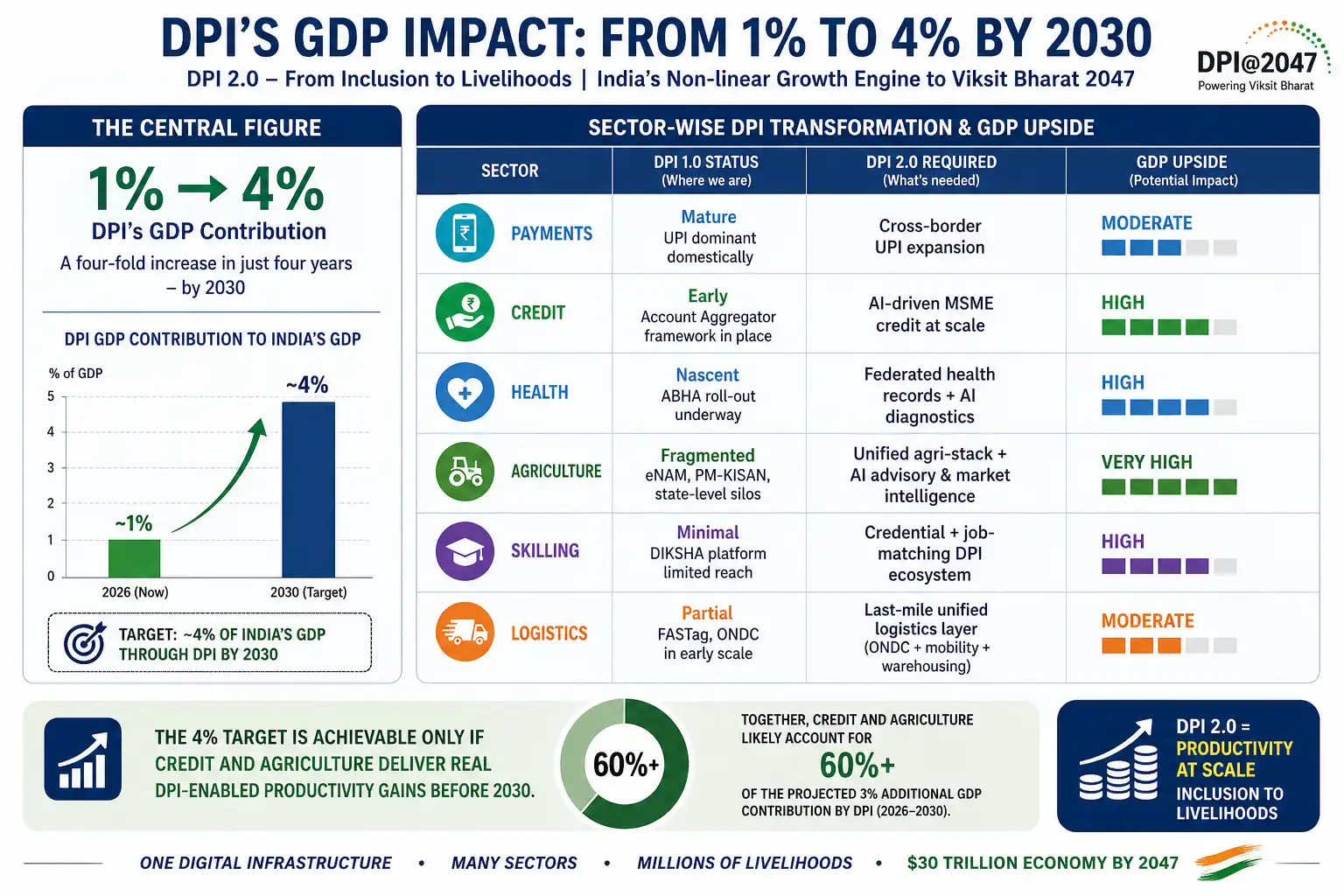 DPI'S GDP IMPACT: FROM 1% TO 4% BY 2030

DPI 2.0 – From Inclusion to Livelihoods | India's Non-linear Growth Engine to Viksit Bharat 2047

DPI@2047
Powering Viksit Bharat

THE CENTRAL FIGURE

1% → 4%
DPI's GDP Contribution
A four-fold increase in just four years – by 2030

DPI GDP CONTRIBUTION TO INDIA'S GDP

% of GDP
5
4
3
2
1
0
~1%
~4%
2026 (Now)
2030 (Target)

TARGET: ~4% OF INDIA'S GDP THROUGH DPI BY 2030

SECTOR-WISE DPI TRANSFORMATION & GDP UPSIDE

| SECTOR | DPI 1.0 STATUS (Where we are) | DPI 2.0 REQUIRED (What's needed) | GDP UPSIDE (Potential Impact) |
|---|---|---|---|
| PAYMENTS | Mature UPI dominant domestically | Cross-border UPI expansion | MODERATE |
| CREDIT | Early Account Aggregator framework in place | AI-driven MSME credit at scale | HIGH |
| HEALTH | Nascent ABHA roll-out underway | Federated health records + AI diagnostics | HIGH |
| AGRICULTURE | Fragmented eNAM, PM-KISAN, state-level silos | Unified agri-stack + AI advisory & market intelligence | VERY HIGH |
| SKILLING | Minimal DIKSHA platform limited reach | Credential + job-matching DPI ecosystem | HIGH |
| LOGISTICS | Partial FASTag, ONDC in early scale | Last-mile unified logistics layer (ONDC + mobility + warehousing) | MODERATE |

THE 4% TARGET IS ACHIEVABLE ONLY IF CREDIT AND AGRICULTURE DELIVER REAL DPI-ENABLED PRODUCTIVITY GAINS BEFORE 2030.

60%+

TOGETHER, CREDIT AND AGRICULTURE LIKELY ACCOUNT FOR
60%+
OF THE PROJECTED 3% ADDITIONAL GDP CONTRIBUTION BY DPI (2026–2030).

DPI 2.0 = PRODUCTIVITY AT SCALE
INCLUSION TO LIVELIHOODS

ONE DIGITAL INFRASTRUCTURE • MANY SECTORS • MILLIONS OF LIVELIHOODS • $30 TRILLION ECONOMY BY 2047